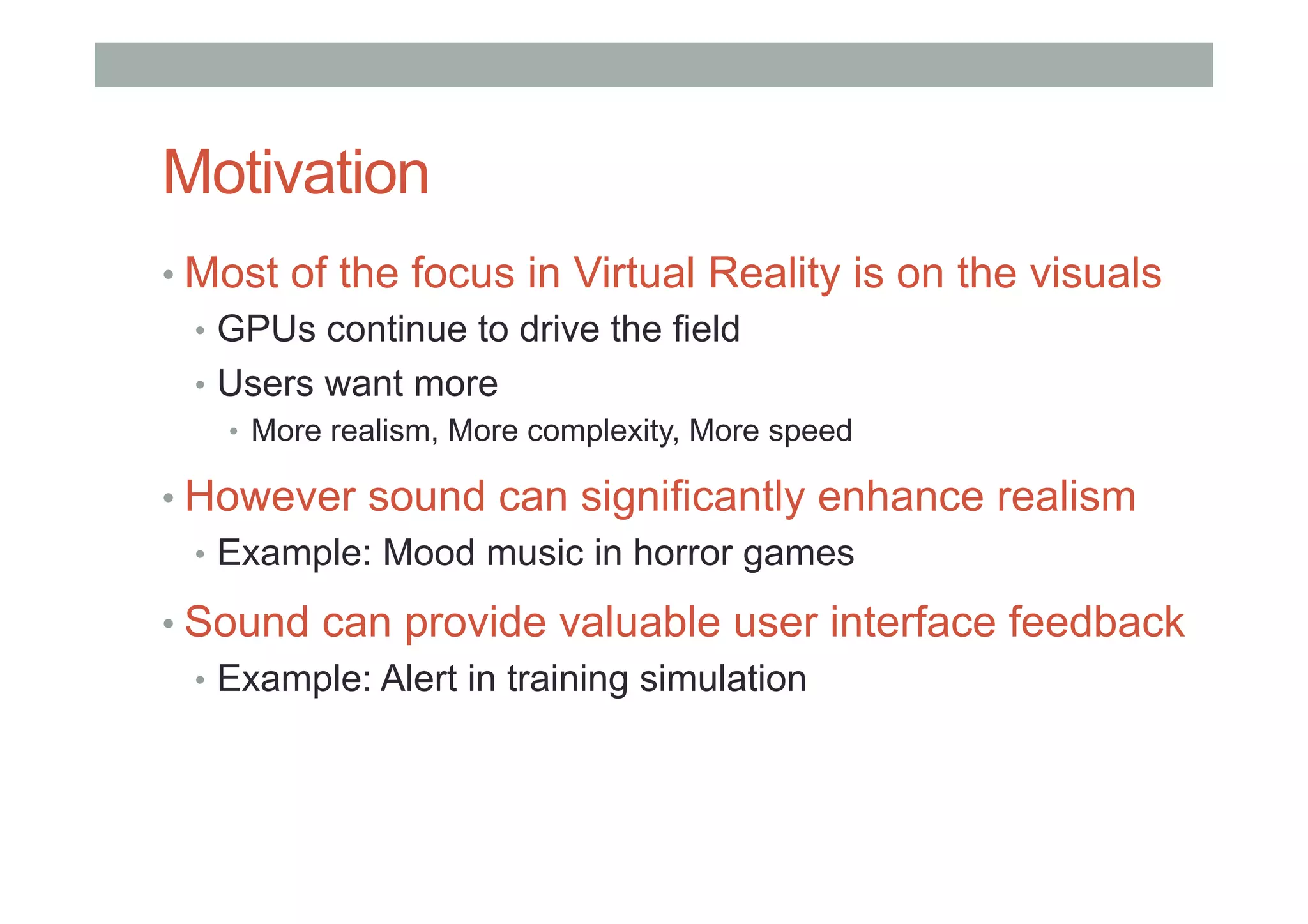 Motivation

• Most of the focus in Virtual Reality is on the visuals
  • GPUs continue to drive the field
  • Users want more
    • More realism, More complexity, More speed
• However sound can significantly enhance realism
  • Example: Mood music in horror games
• Sound can provide valuable user interface feedback
  • Example: Alert in training simulation